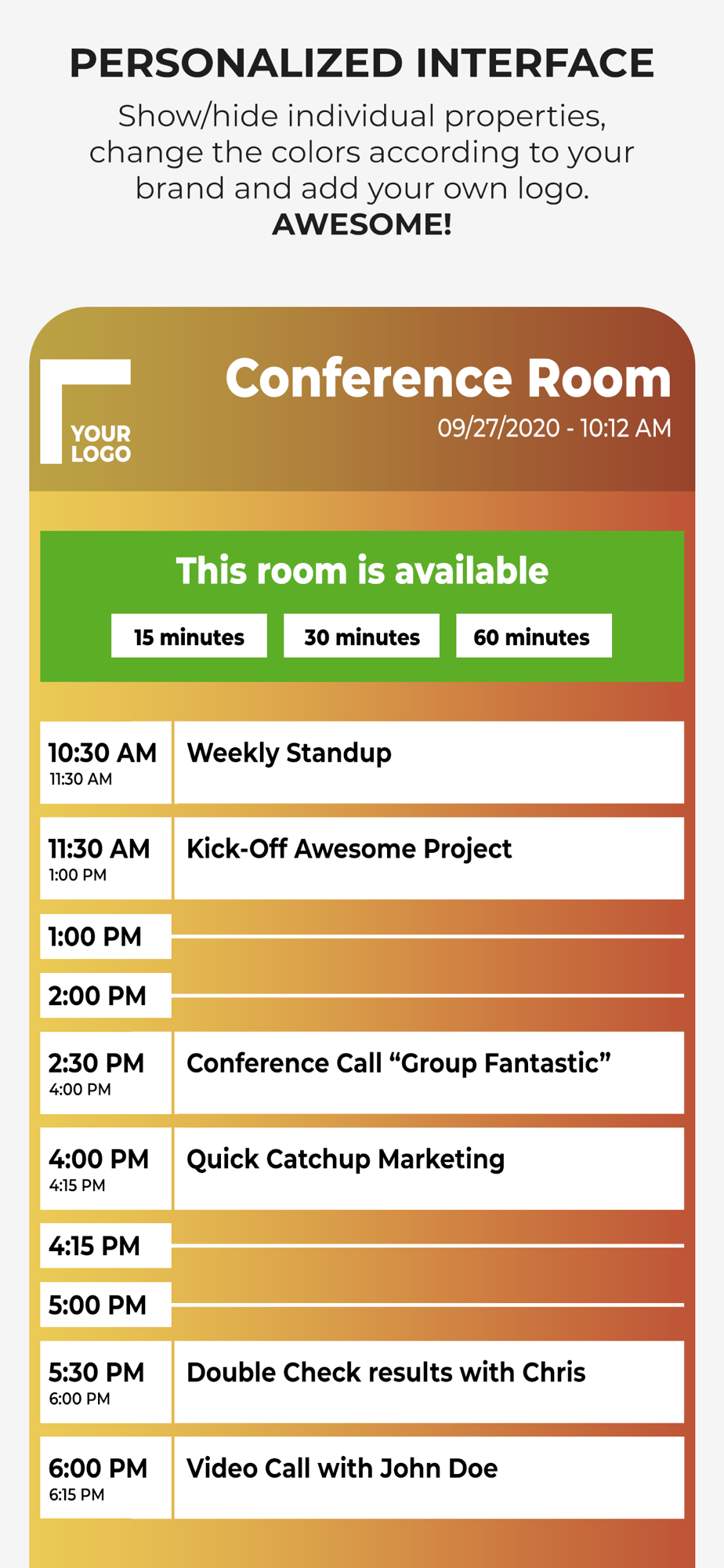 PERSONALIZED INTERFACE

Show/hide individual properties, change the colors according to your brand and add your own logo. AWESOME!

YOUR LOGO

Conference Room

09/27/2020 - 10:12 AM

This room is available

15 minutes

30 minutes

60 minutes

10:30 AM
11:30 AM
Weekly Standup

11:30 AM
1:00 PM
Kick-Off Awesome Project

1:00 PM

2:00 PM

2:30 PM
4:00 PM
Conference Call “Group Fantastic”

4:00 PM
4:15 PM
Quick Catchup Marketing

4:15 PM

5:00 PM

5:30 PM
6:00 PM
Double Check results with Chris

6:00 PM
6:15 PM
Video Call with John Doe